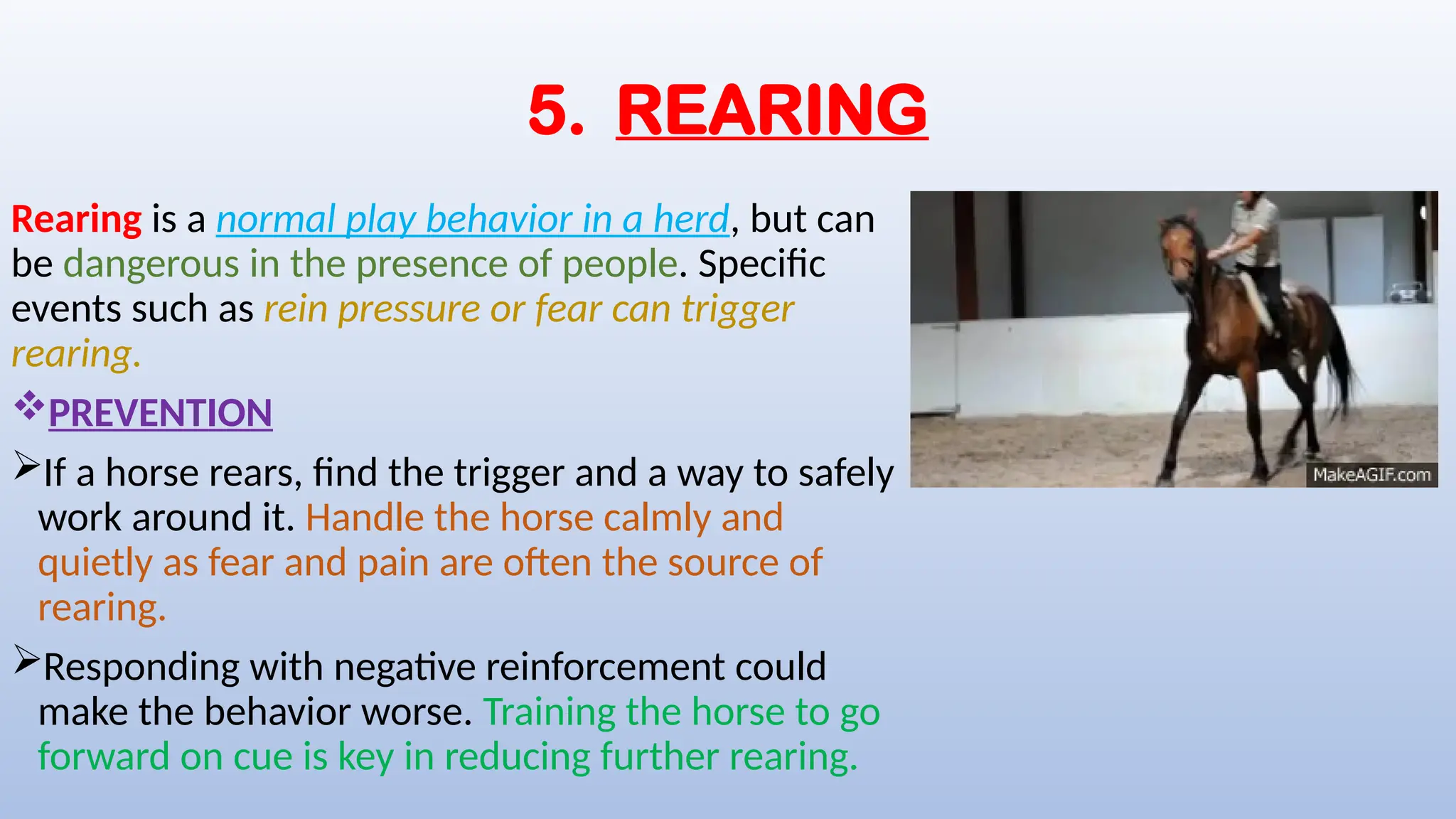 5. REARING

Rearing is a normal play behavior in a herd, but can be dangerous in the presence of people. Specific events such as rein pressure or fear can trigger rearing.

❖PREVENTION

➢If a horse rears, find the trigger and a way to safely work around it. Handle the horse calmly and quietly as fear and pain are often the source of rearing.

➢Responding with negative reinforcement could make the behavior worse. Training the horse to go forward on cue is key in reducing further rearing.

MakeAGIF.com